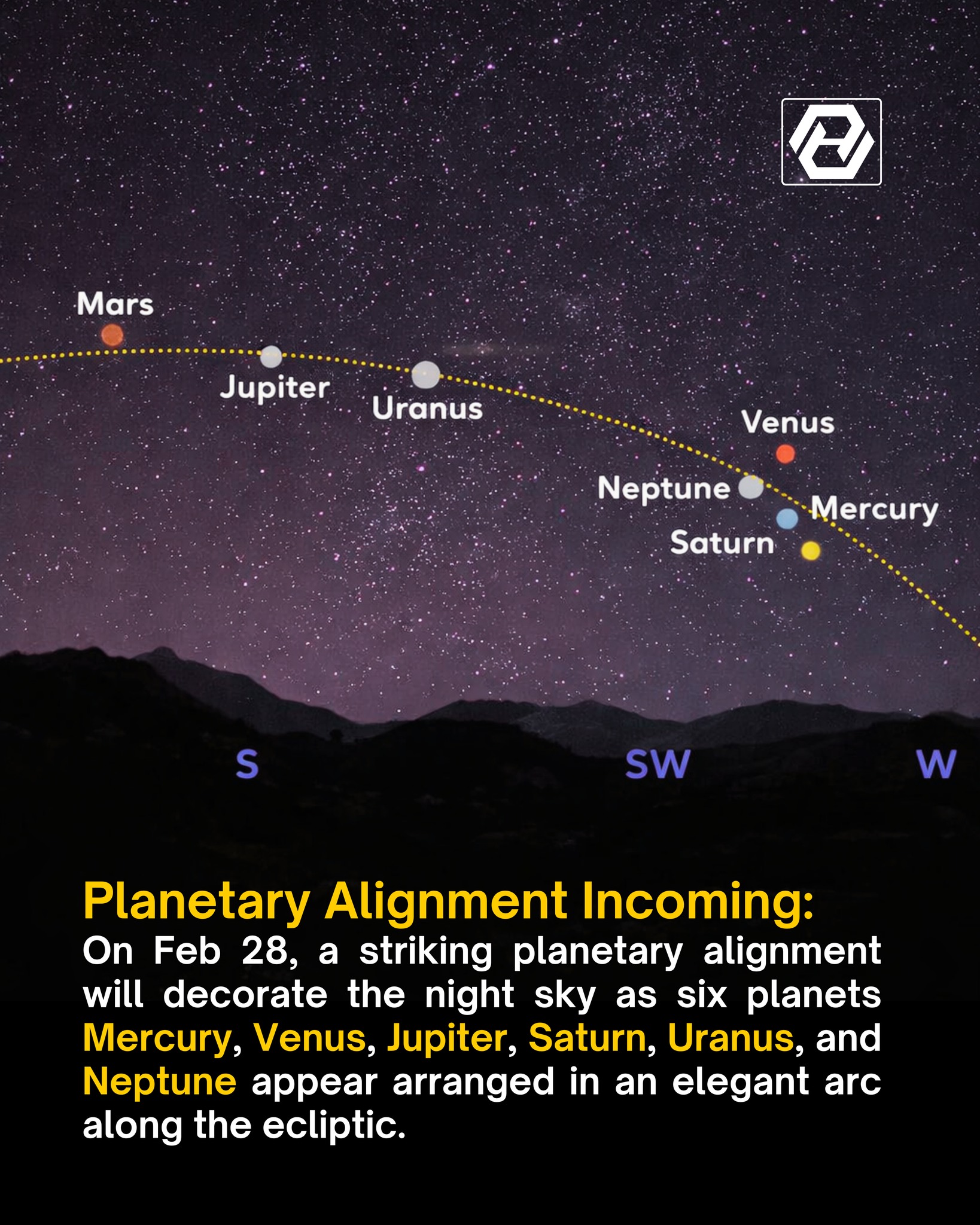 Mars

Jupiter

Uranus

Venus

Neptune

Mercury

Saturn

S

SW

W

Planetary Alignment Incoming:

On Feb 28, a striking planetary alignment will decorate the night sky as six planets Mercury, Venus, Jupiter, Saturn, Uranus, and Neptune appear arranged in an elegant arc along the ecliptic.